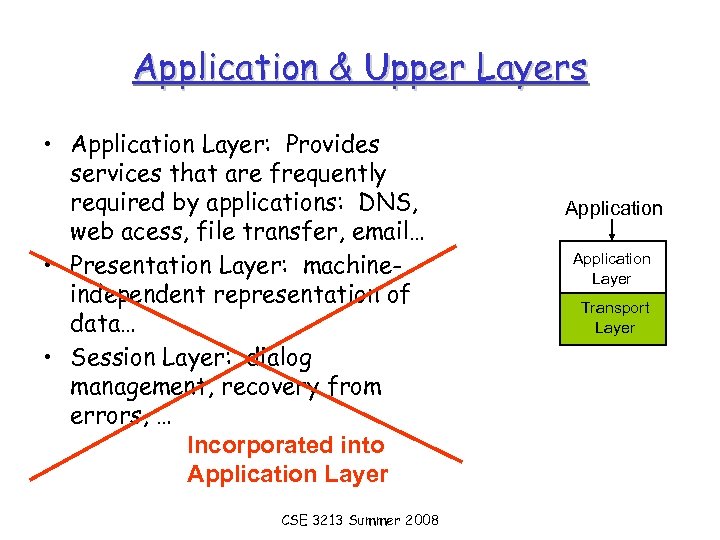 Application & Upper Layers

• Application Layer: Provides services that are frequently required by applications: DNS, web acess, file transfer, email…

• Presentation Layer: machine-independent representation of data…

• Session Layer: dialog management, recovery from errors, …

Incorporated into Application Layer

Application

Application Layer

Transport Layer

CSE 3213 Summer 2008